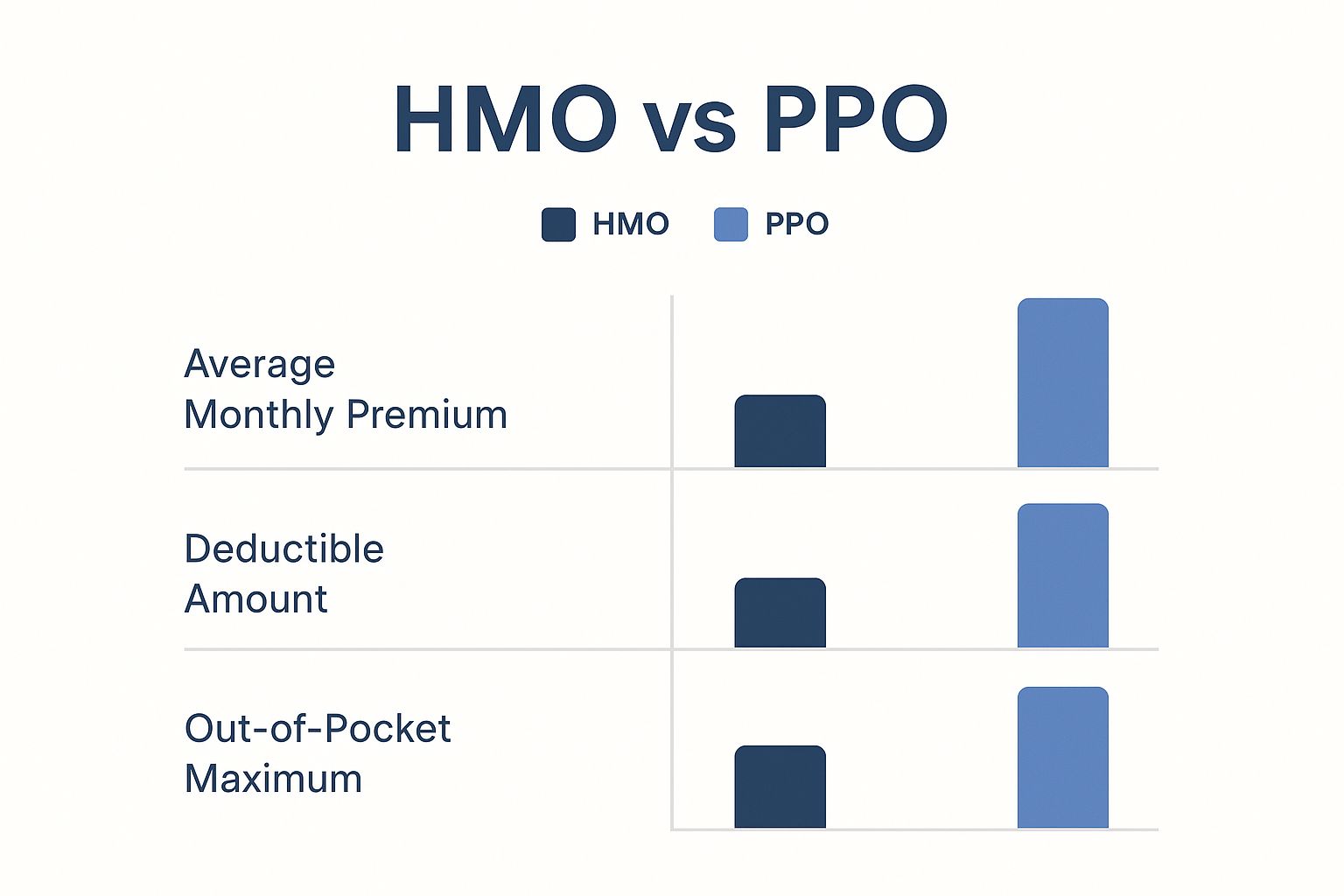 HMO vs PPO

HMO PPO

Average Monthly Premium

Deductible Amount

Out-of-Pocket Maximum